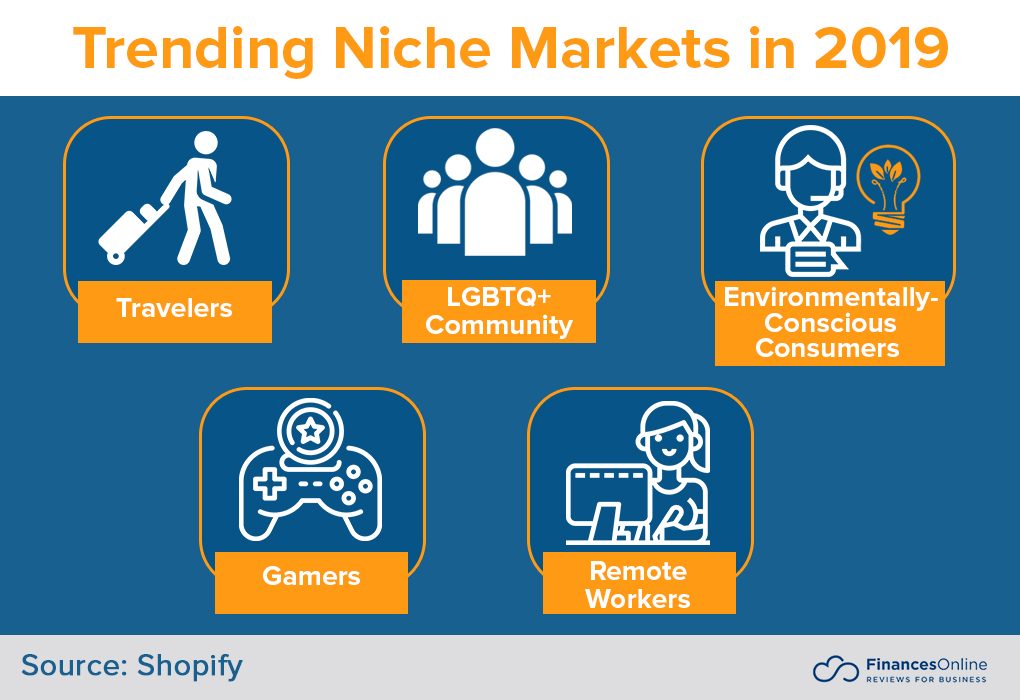 Trending Niche Markets in 2019

Travelers

LGBTQ+ Community

Environmentally-Conscious Consumers

Gamers

Remote Workers

Source: Shopify

FinancesOnline
REVIEWS FOR BUSINESS